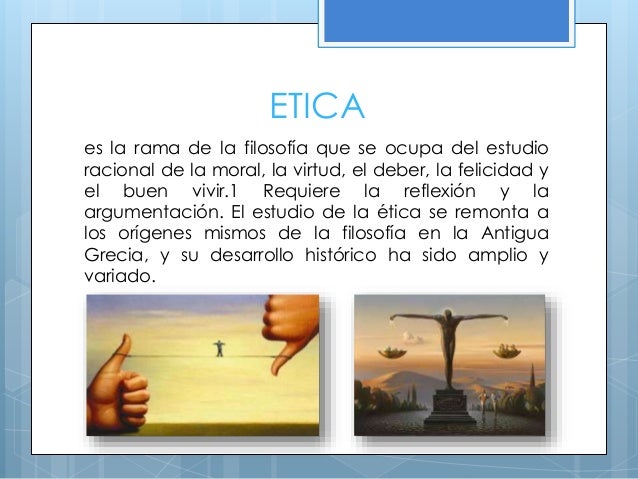 ETICA

es la rama de la filosofía que se ocupa del estudio racional de la moral, la virtud, el deber, la felicidad y el buen vivir.1 Requiere la reflexión y la argumentación. El estudio de la ética se remonta a los orígenes mismos de la filosofía en la Antigua Grecia, y su desarrollo histórico ha sido amplio y variado.